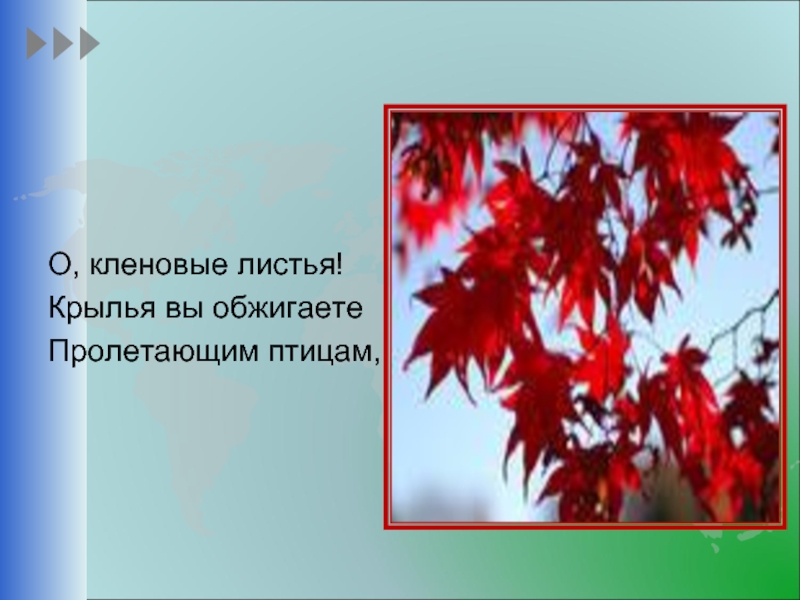 О, кленовые листья!
Крылья вы обжигаете
Пролетающим птицам,